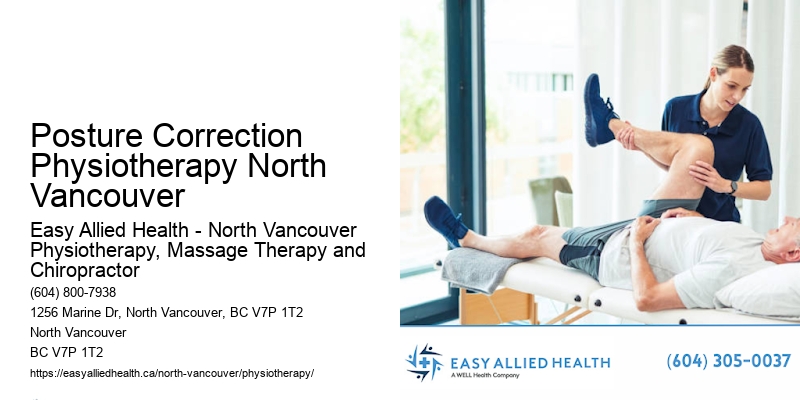 Posture Correction Physiotherapy North Vancouver

Easy Allied Health - North Vancouver Physiotherapy, Massage Therapy and Chiropractor

(604) 800-7938

1256 Marine Dr, North Vancouver, BC V7P 1T2

North Vancouver

BC V7P 1T2

https://easyalliedhealth.ca/north-vancouver/physiotherapy/

EASY ALLIED HEALTH
A WELL Health Company

(604) 305-0037